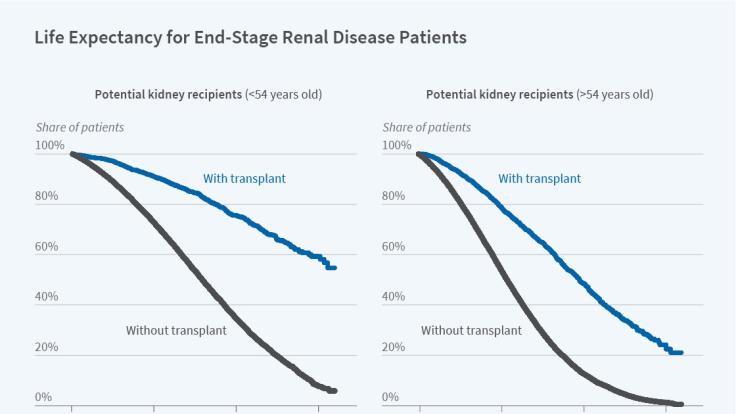 Life Expectancy for End-Stage Renal Disease Patients

Potential kidney recipients (<54 years old)

Share of patients

100%
80%
60%
40%
20%
0%

With transplant

Without transplant

Potential kidney recipients (>54 years old)

Share of patients

100%
80%
60%
40%
20%
0%

With transplant

Without transplant